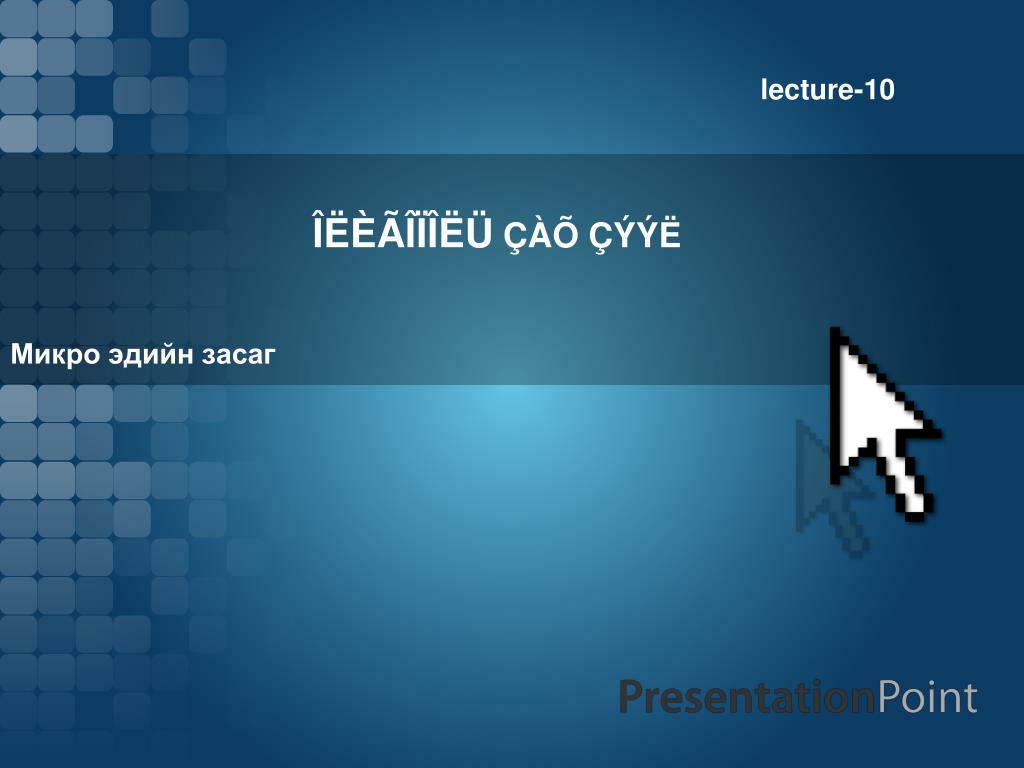 lecture-10

ÎËÈÃÎÏÎËÜ ÇÀÕ ÇÝÝË

Микро эдийн засаг

PresentationPoint